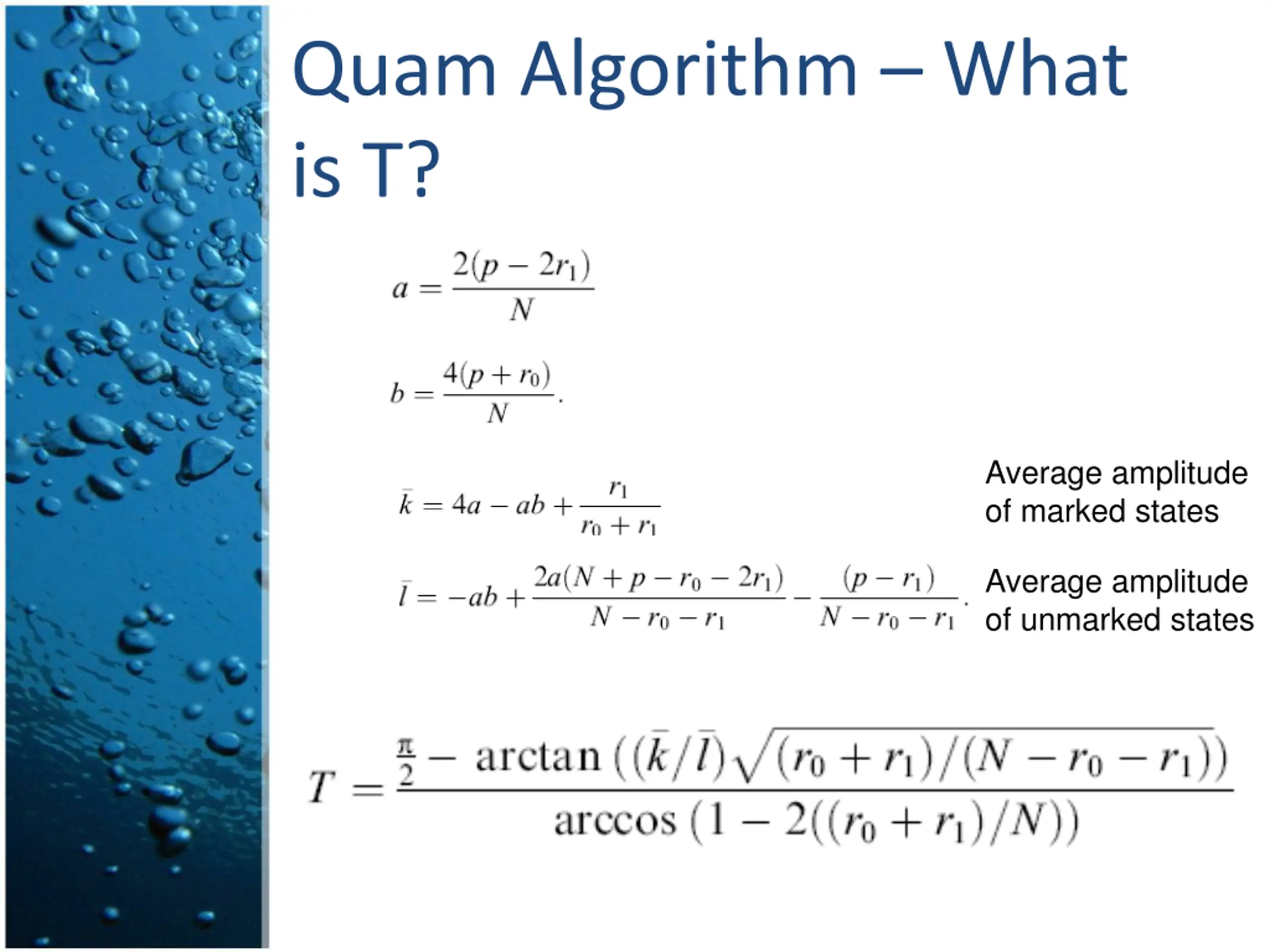 Quam Algorithm – What is T?

$a = \frac{2(p - 2r_1)}{N}$

$b = \frac{4(p + r_0)}{N}.$

$\bar{k} = 4a - ab + \frac{r_1}{r_0 + r_1}$

Average amplitude of marked states

$\bar{l} = -ab + \frac{2a(N + p - r_0 - 2r_1)}{N - r_0 - r_1} - \frac{(p - r_1)}{N - r_0 - r_1}.$

Average amplitude of unmarked states

$T = \frac{\frac{\pi}{2} - \arctan\left((\bar{k}/\bar{l})\sqrt{(r_0 + r_1)/(N - r_0 - r_1)}\right)}{\arccos\left(1 - 2((r_0 + r_1)/N)\right)}$